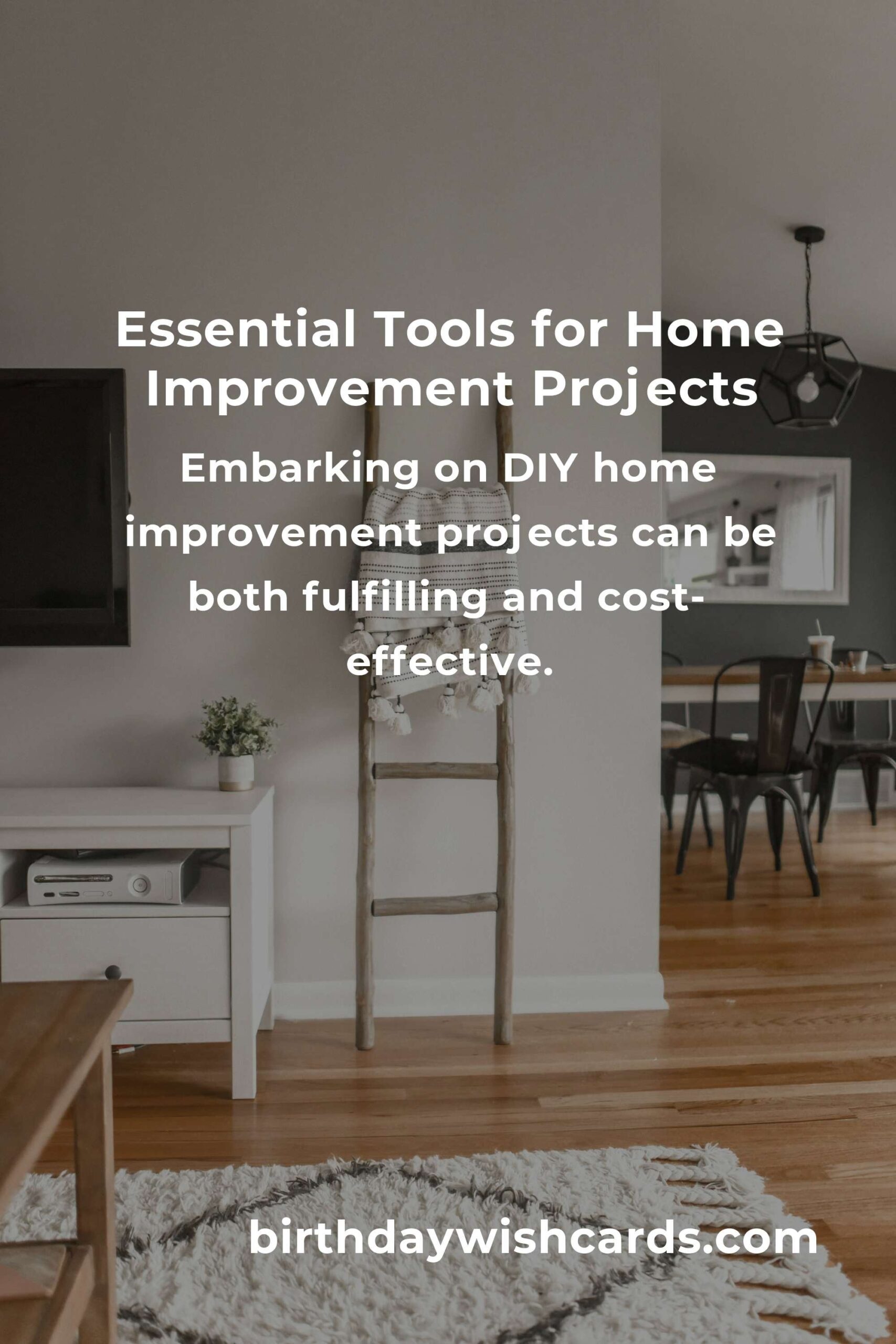 Essential Tools for Home Improvement Projects

Embarking on DIY home improvement projects can be both fulfilling and cost-effective.

birthdaywishcards.com